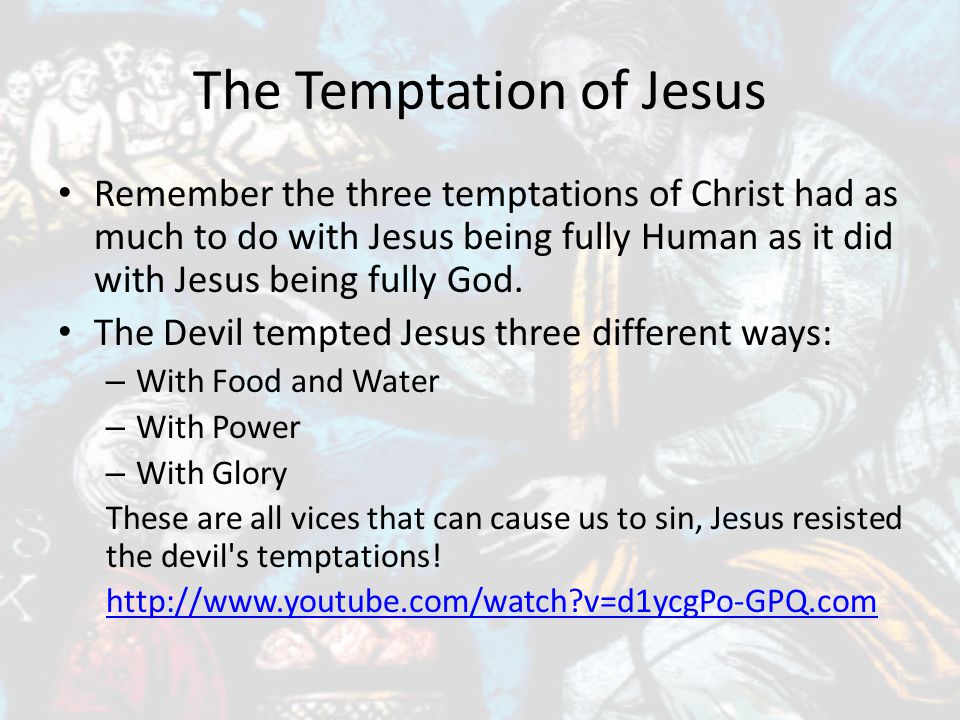 The Temptation of Jesus

• Remember the three temptations of Christ had as much to do with Jesus being fully Human as it did with Jesus being fully God.

• The Devil tempted Jesus three different ways:
– With Food and Water
– With Power
– With Glory

These are all vices that can cause us to sin, Jesus resisted the devil's temptations!

http://www.youtube.com/watch?v=d1ycgPo-GPQ.com